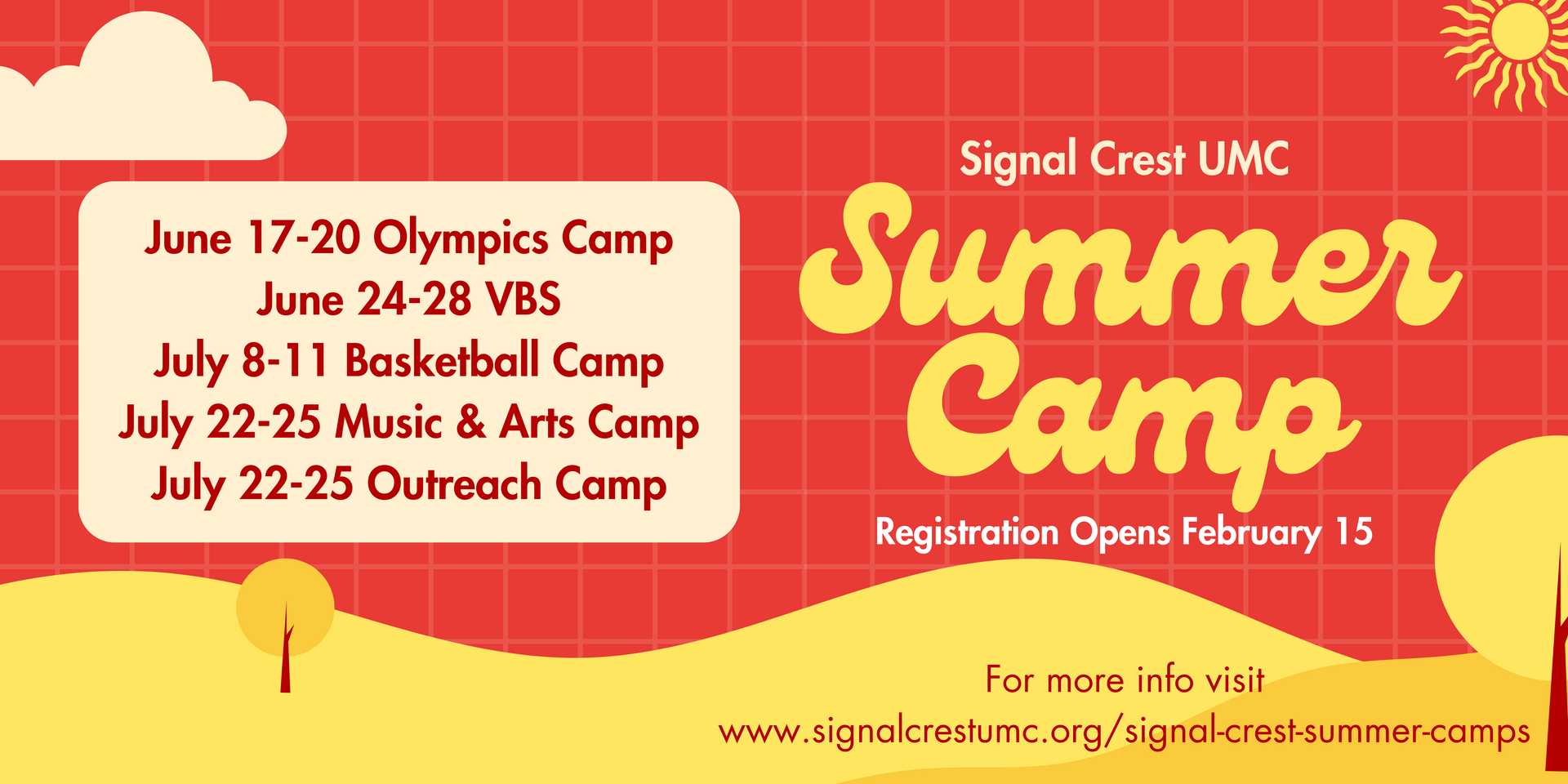 June 17-20 Olympics Camp
June 24-28 VBS
July 8-11 Basketball Camp
July 22-25 Music & Arts Camp
July 22-25 Outreach Camp

Signal Crest UMC

Summer Camp

Registration Opens February 15

For more info visit
www.signalcrestumc.org/signal-crest-summer-camps